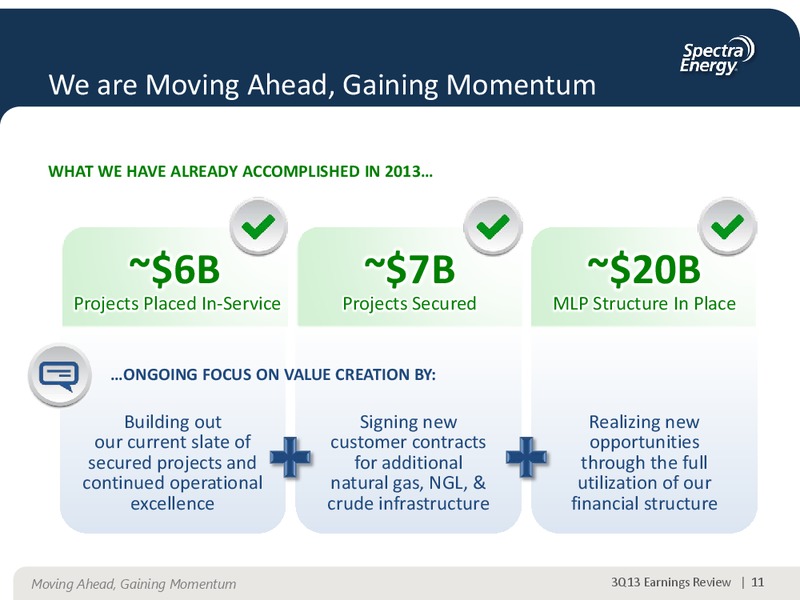 Spectra Energy

We are Moving Ahead, Gaining Momentum

WHAT WE HAVE ALREADY ACCOMPLISHED IN 2013…

~\$6B
Projects Placed In-Service

~\$7B
Projects Secured

~\$20B
MLP Structure In Place

…ONGOING FOCUS ON VALUE CREATION BY:

Building out our current slate of secured projects and continued operational excellence

Signing new customer contracts for additional natural gas, NGL, & crude infrastructure

Realizing new opportunities through the full utilization of our financial structure

Moving Ahead, Gaining Momentum

3Q13 Earnings Review | 11